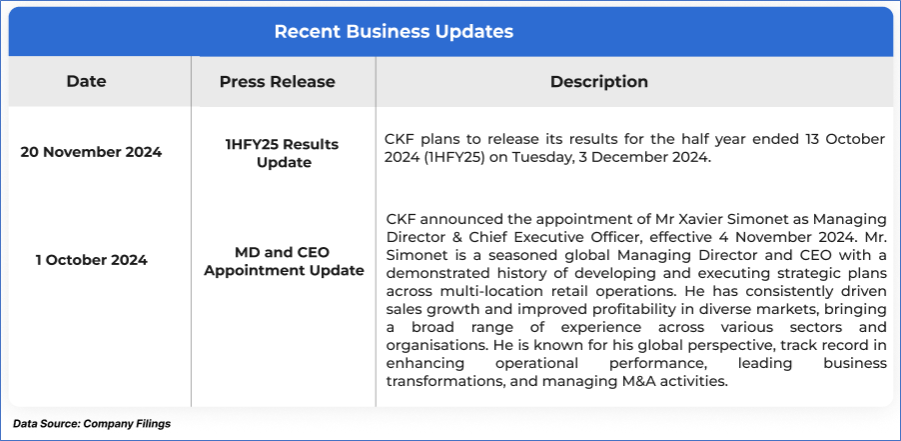 Recent Business Updates

| Date | Press Release | Description |
|---|---|---|
| 20 November 2024 | 1HFY25 Results Update | CKF plans to release its results for the half year ended 13 October 2024 (1HFY25) on Tuesday, 3 December 2024. |
| 1 October 2024 | MD and CEO Appointment Update | CKF announced the appointment of Mr Xavier Simonet as Managing Director & Chief Executive Officer, effective 4 November 2024. Mr. Simonet is a seasoned global Managing Director and CEO with a demonstrated history of developing and executing strategic plans across multi-location retail operations. He has consistently driven sales growth and improved profitability in diverse markets, bringing a broad range of experience across various sectors and organisations. He is known for his global perspective, track record in enhancing operational performance, leading business transformations, and managing M&A activities. |

Data Source: Company Filings